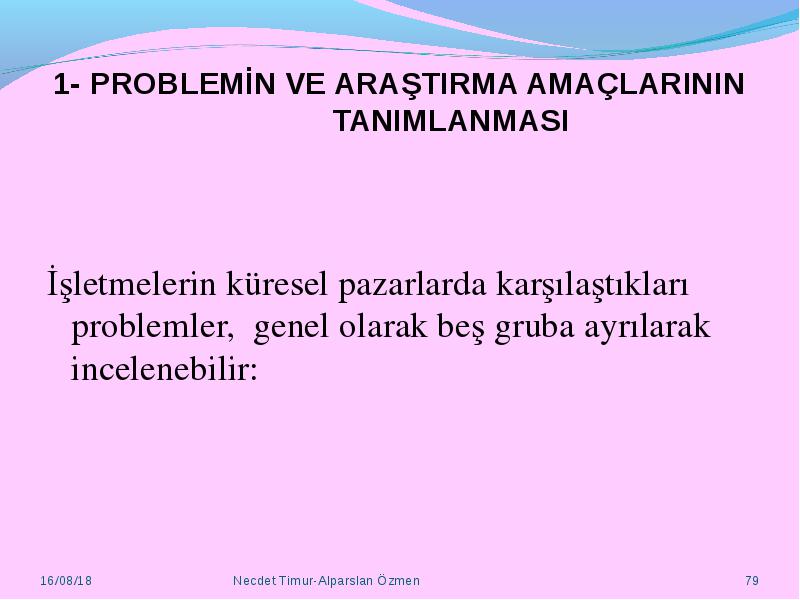 1- PROBLEMİN VE ARAŞTIRMA AMAÇLARININ TANIMLANMASI

İşletmelerin küresel pazarlarda karşılaştıkları problemler,  genel olarak beş gruba ayrılarak incelenebilir:

16/08/18

Necdet Timur-Alparslan Özmen

79